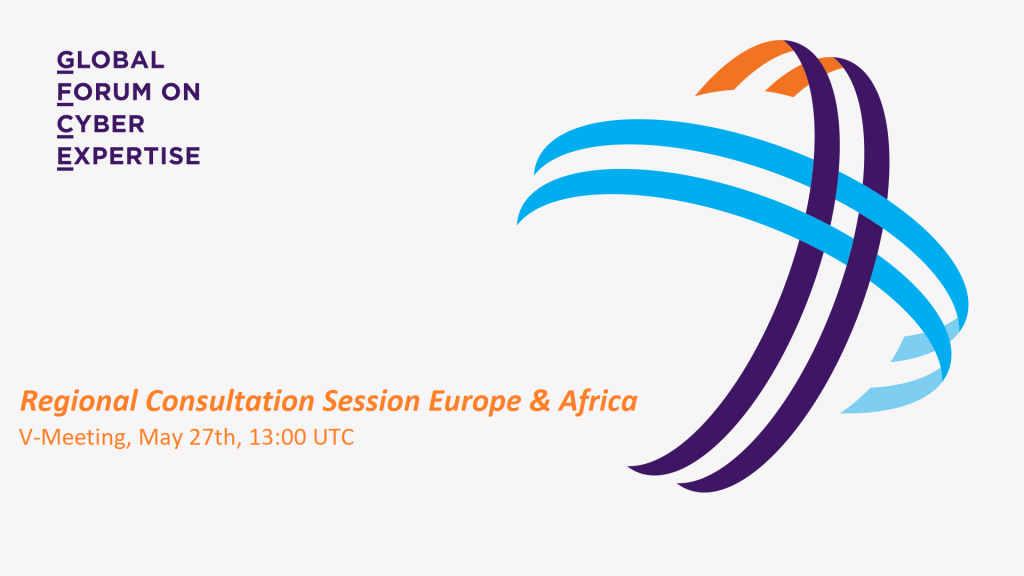 GLOBAL
FORUM ON
CYBER
EXPERTISE

Regional Consultation Session Europe & Africa
V-Meeting, May 27th, 13:00 UTC